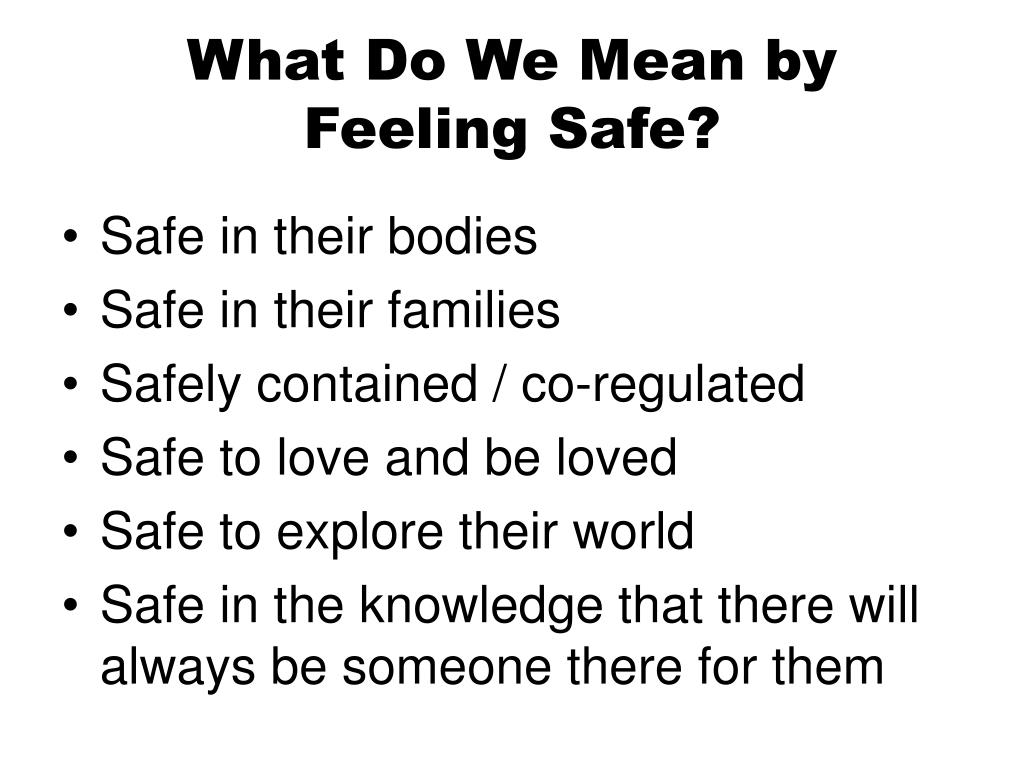 What Do We Mean by Feeling Safe?

• Safe in their bodies
• Safe in their families
• Safely contained / co-regulated
• Safe to love and be loved
• Safe to explore their world
• Safe in the knowledge that there will always be someone there for them